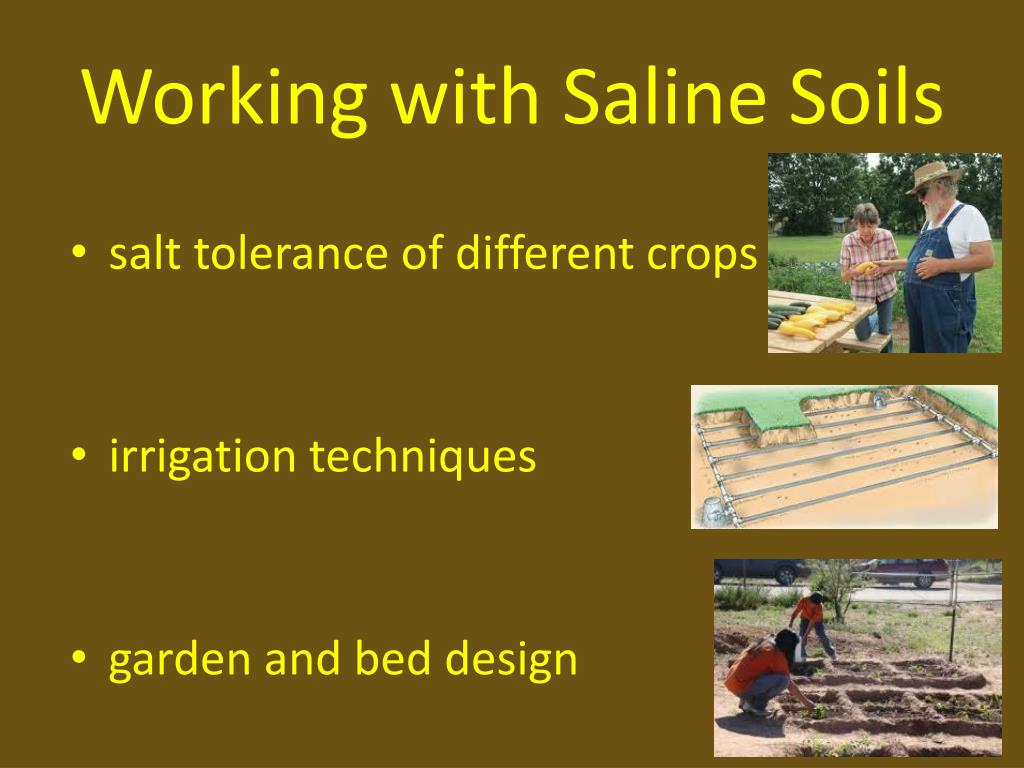 Working with Saline Soils

• salt tolerance of different crops

• irrigation techniques

• garden and bed design